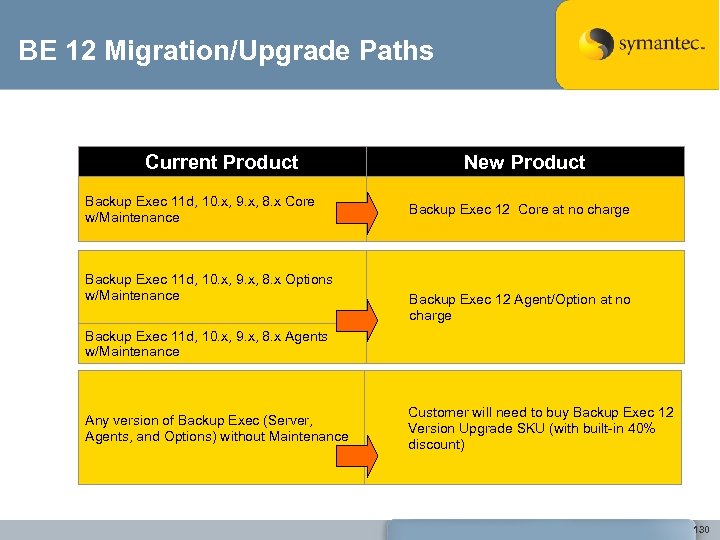 BE 12 Migration/Upgrade Paths

symantec.

| Current Product | New Product |
|---|---|
| Backup Exec 11d, 10.x, 9.x, 8.x Core w/Maintenance | Backup Exec 12 Core at no charge |
| Backup Exec 11d, 10.x, 9.x, 8.x Options w/Maintenance | Backup Exec 12 Agent/Option at no charge |
| Backup Exec 11d, 10.x, 9.x, 8.x Agents w/Maintenance | |
| Any version of Backup Exec (Server, Agents, and Options) without Maintenance | Customer will need to buy Backup Exec 12 Version Upgrade SKU (with built-in 40% discount) |

130